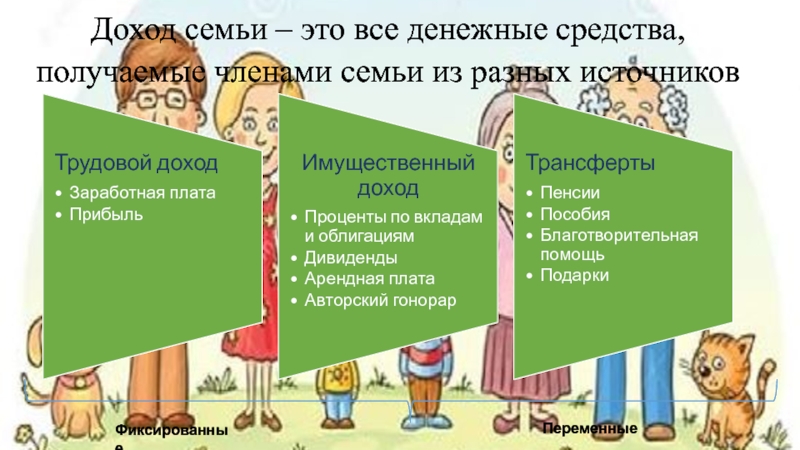 Доход семьи – это все денежные средства, получаемые членами семьи из разных источников

Трудовой доход
• Заработная плата
• Прибыль

Имущественный доход
• Проценты по вкладам и облигациям
• Дивиденды
• Арендная плата
• Авторский гонорар

Трансферты
• Пенсии
• Пособия
• Благотворительная помощь
• Подарки

Фиксированные

Переменные